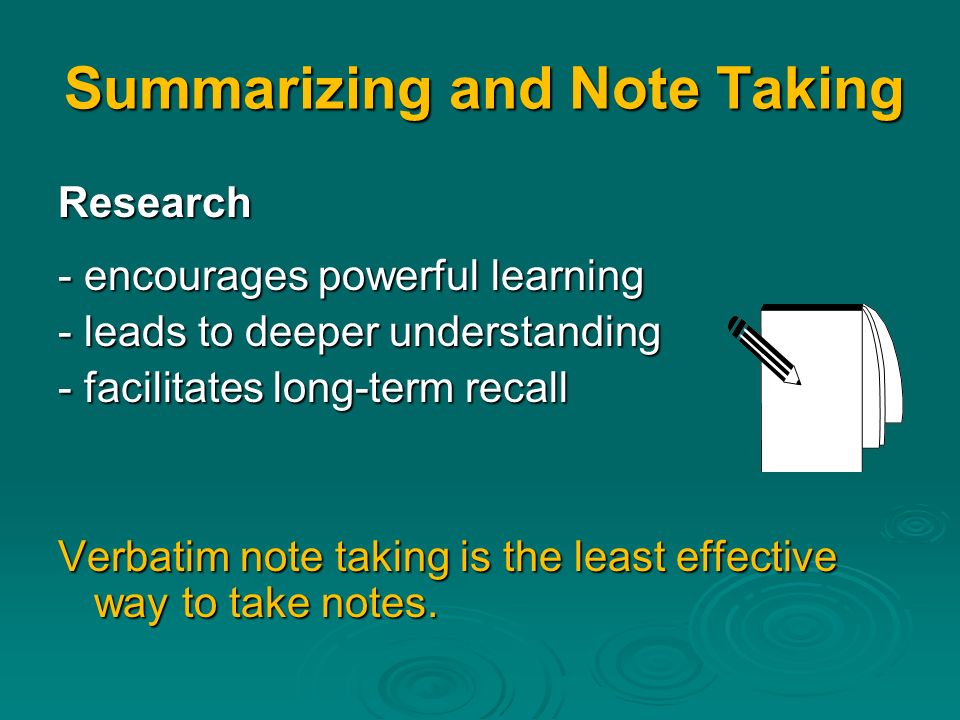 Summarizing and Note Taking

Research

- encourages powerful learning
- leads to deeper understanding
- facilitates long-term recall

Verbatim note taking is the least effective way to take notes.